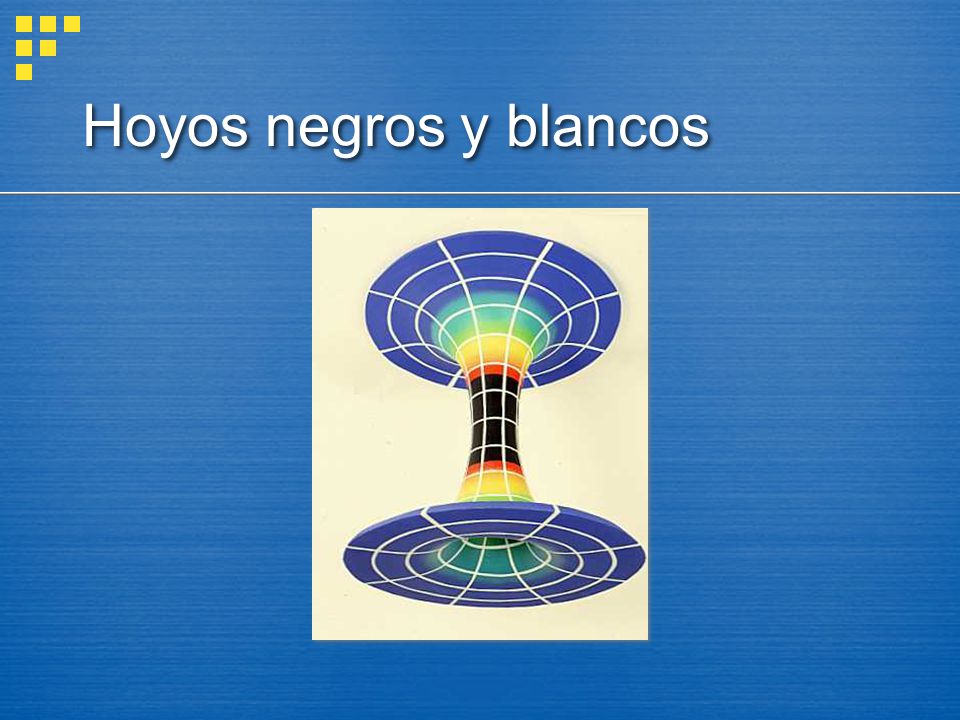 Hoyos negros y blancos